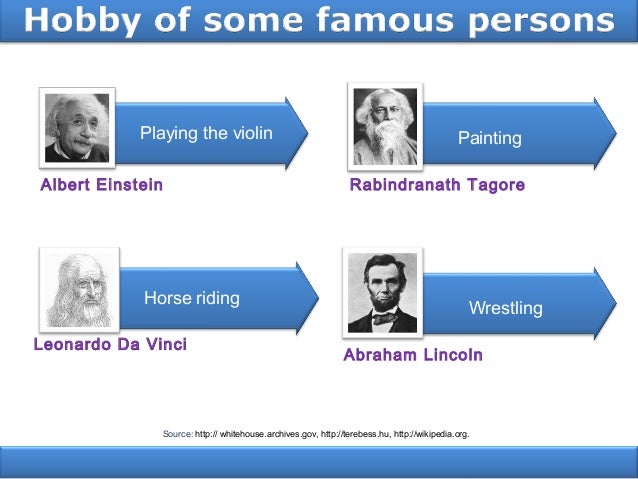 Hobby of some famous persons

Playing the violin

Albert Einstein

Painting

Rabindranath Tagore

Horse riding

Leonardo Da Vinci

Wrestling

Abraham Lincoln

Source: http:// whitehouse.archives.gov, http://terebess.hu, http://wikipedia.org.